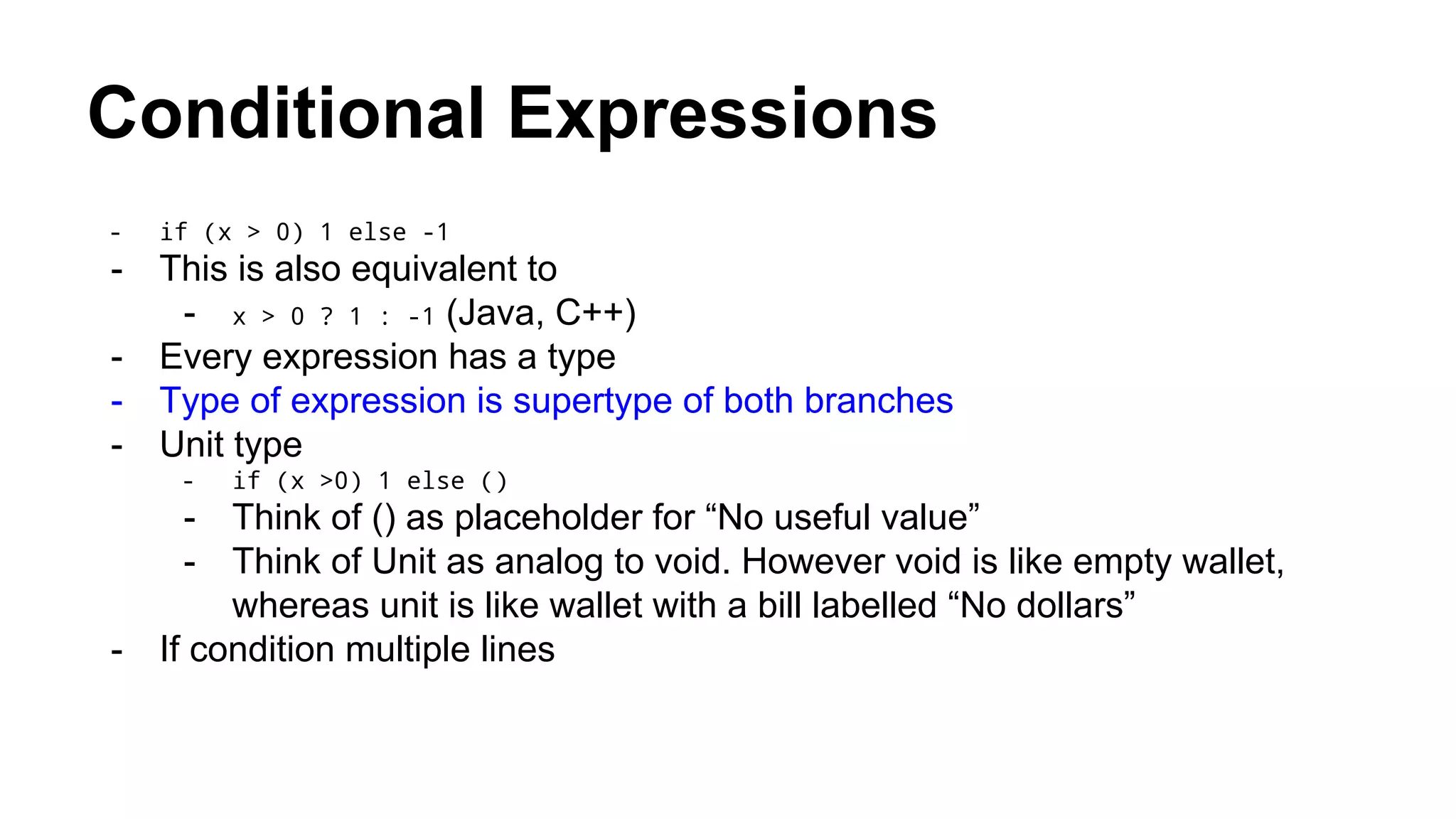 Conditional Expressions

- if (x > 0) 1 else -1
- This is also equivalent to
  - x > 0 ? 1 : -1 (Java, C++)
- Every expression has a type
- Type of expression is supertype of both branches
- Unit type
  - if (x >0) 1 else ()
  - Think of () as placeholder for “No useful value”
  - Think of Unit as analog to void. However void is like empty wallet, whereas unit is like wallet with a bill labelled “No dollars”
- If condition multiple lines